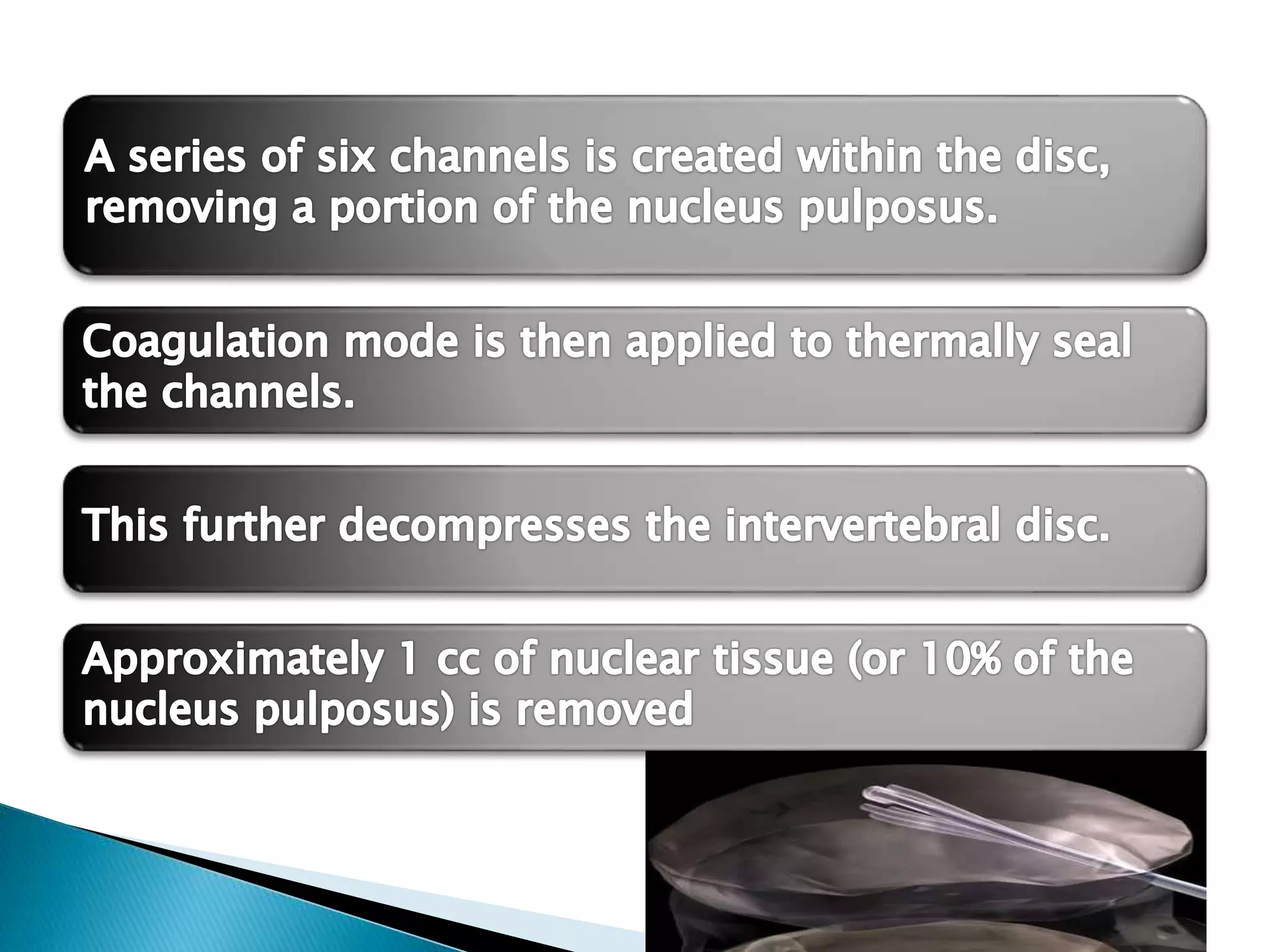 A series of six channels is created within the disc, removing a portion of the nucleus pulposus.

Coagulation mode is then applied to thermally seal the channels.

This further decompresses the intervertebral disc.

Approximately 1 cc of nuclear tissue (or 10% of the nucleus pulposus) is removed